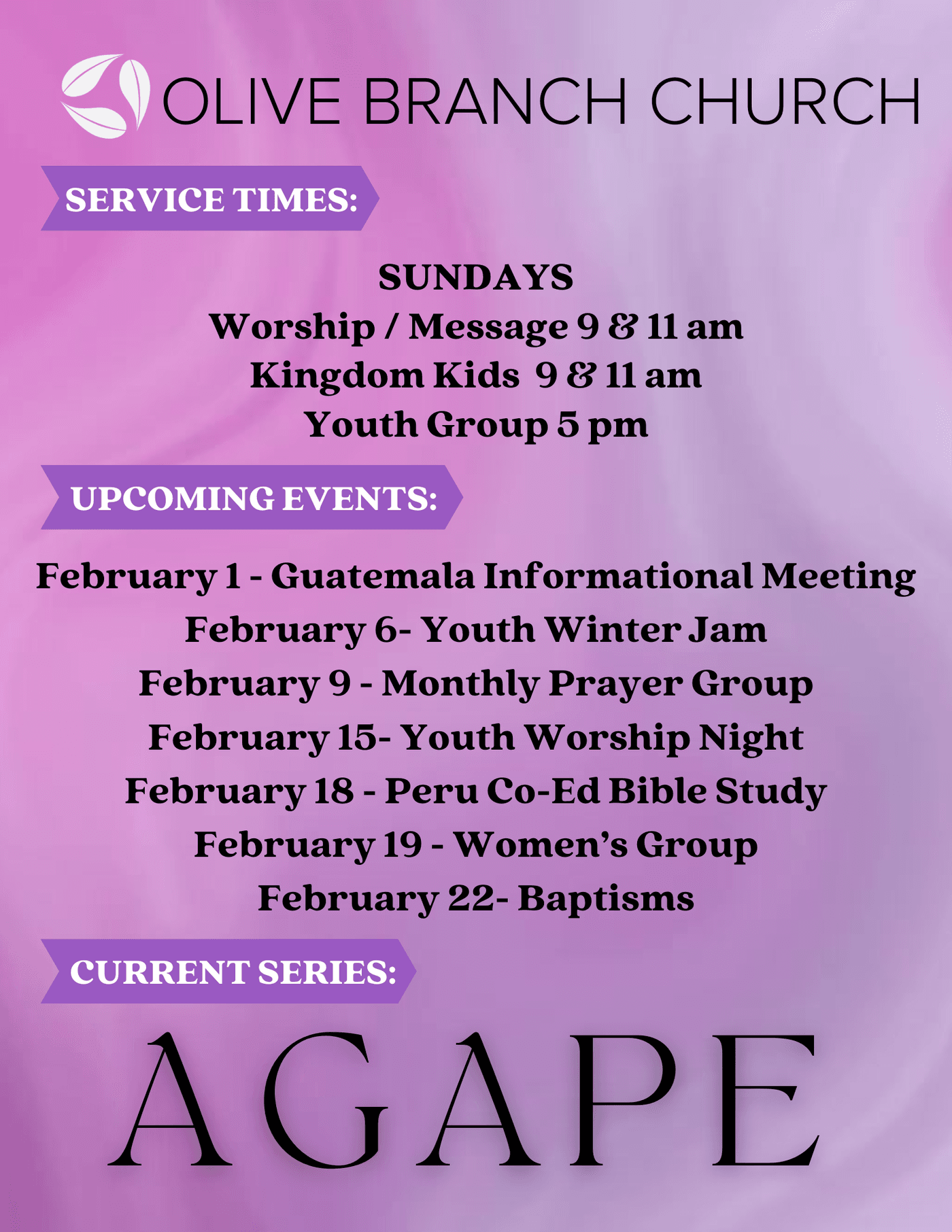 OLIVE BRANCH CHURCH

SERVICE TIMES:

SUNDAYS
Worship / Message 9 & 11 am
Kingdom Kids 9 & 11 am
Youth Group 5 pm

UPCOMING EVENTS:

February 1 - Guatemala Informational Meeting
February 6- Youth Winter Jam
February 9 - Monthly Prayer Group
February 15- Youth Worship Night
February 18 - Peru Co-Ed Bible Study
February 19 - Women's Group
February 22- Baptisms

CURRENT SERIES:

AGAPE